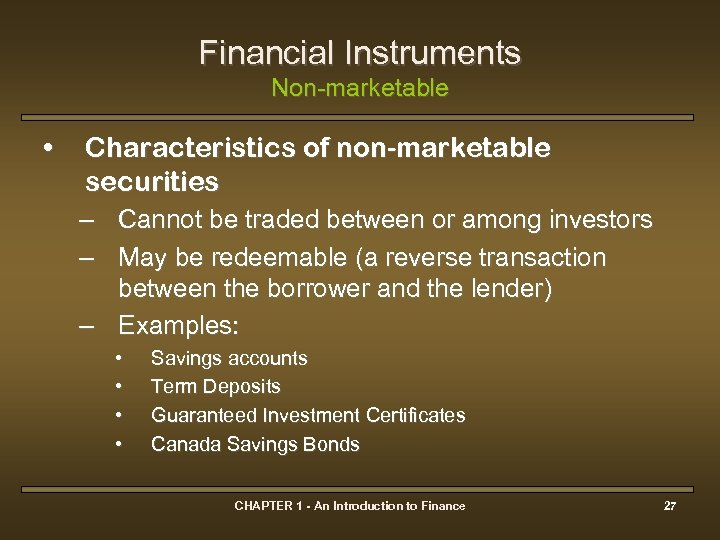 Financial Instruments
Non-marketable

• Characteristics of non-marketable securities
– Cannot be traded between or among investors
– May be redeemable (a reverse transaction between the borrower and the lender)
– Examples:
• Savings accounts
• Term Deposits
• Guaranteed Investment Certificates
• Canada Savings Bonds

CHAPTER 1 - An Introduction to Finance

27